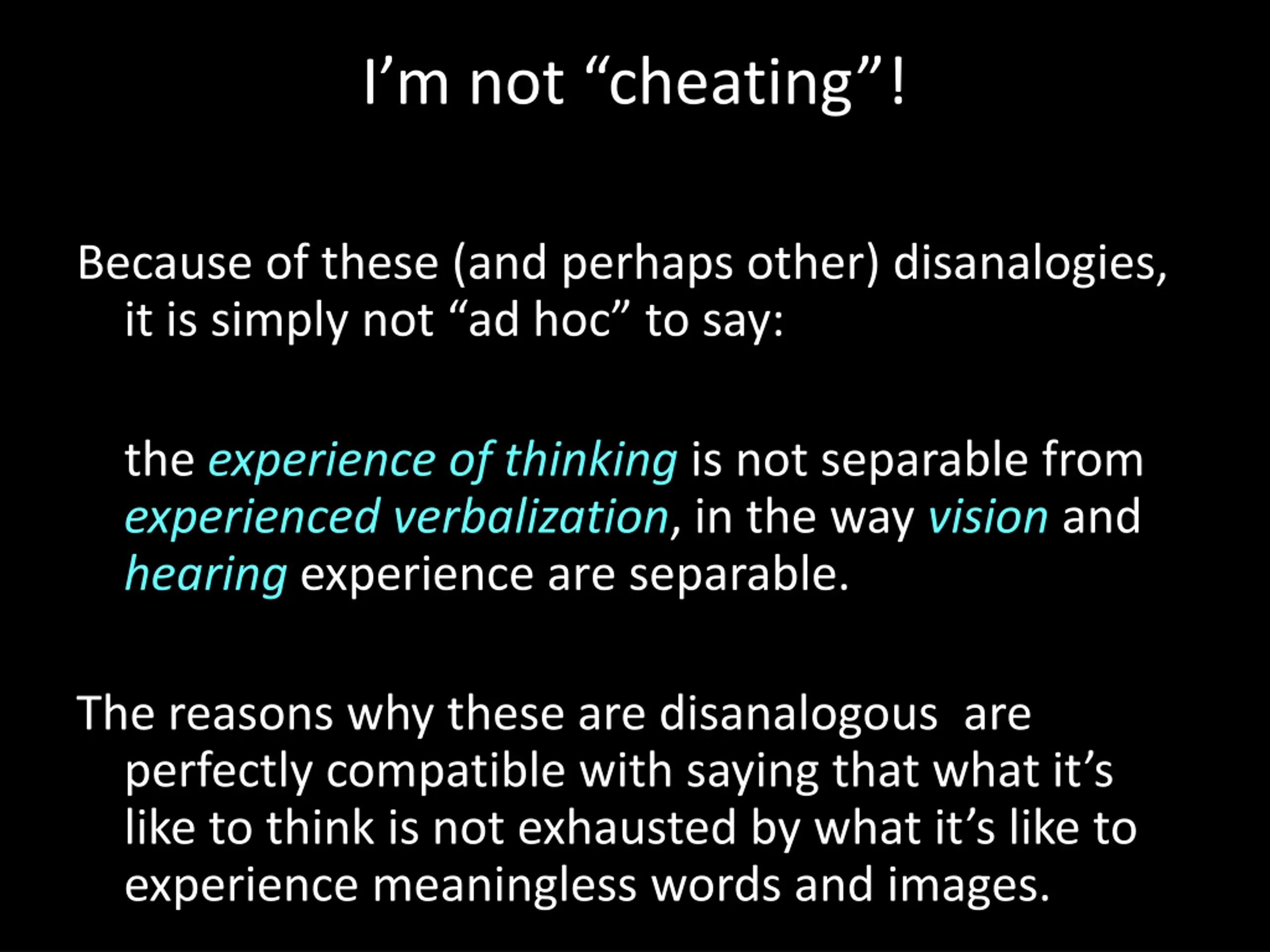 I’m not “cheating”!

Because of these (and perhaps other) disanalogies, it is simply not “ad hoc” to say:

the experience of thinking is not separable from experienced verbalization, in the way vision and hearing experience are separable.

The reasons why these are disanalogous are perfectly compatible with saying that what it’s like to think is not exhausted by what it’s like to experience meaningless words and images.